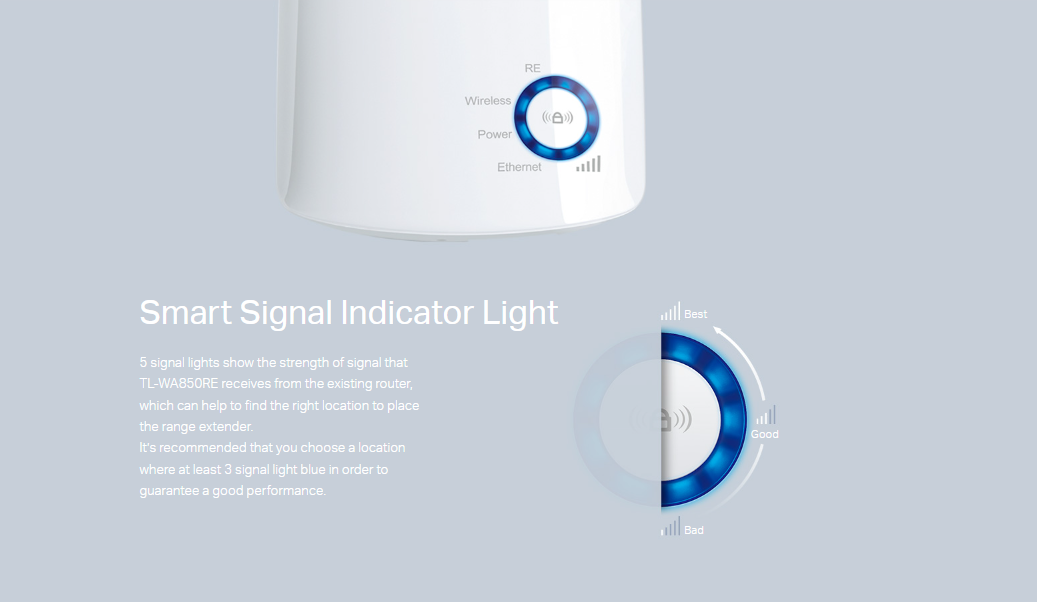 RE
Wireless
Power
Ethernet

Smart Signal Indicator Light

5 signal lights show the strength of signal that TL-WA850RE receives from the existing router, which can help to find the right location to place the range extender.
It's recommended that you choose a location where at least 3 signal light blue in order to guarantee a good performance.

Best
Good
Bad